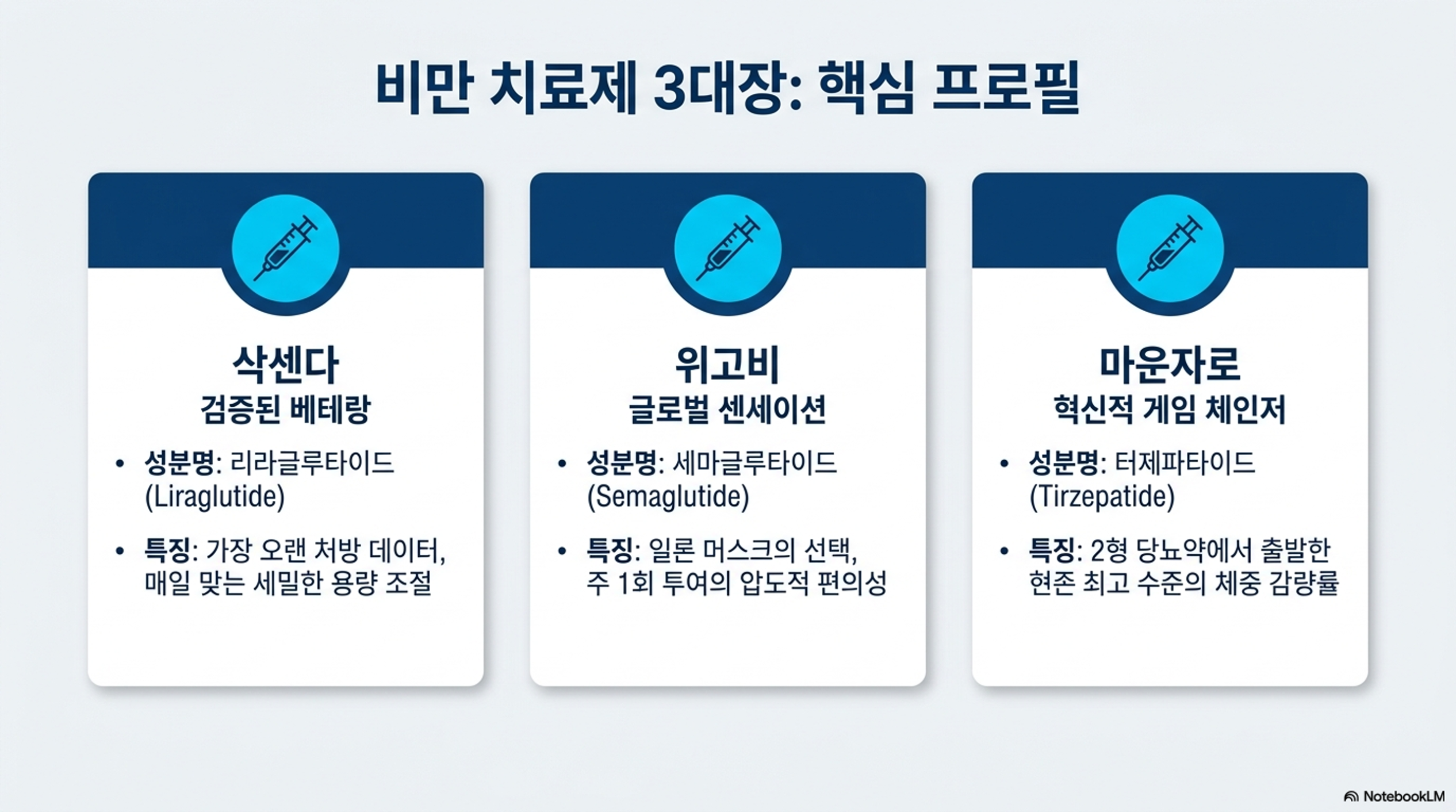 비만 치료제 3대장: 핵심 프로필

삭센다
검증된 베테랑

• 성분명: 리라글루타이드 (Liraglutide)

• 특징: 가장 오랜 처방 데이터, 매일 맞는 세밀한 용량 조절

위고비
글로벌 센세이션

• 성분명: 세마글루타이드 (Semaglutide)

• 특징: 일론 머스크의 선택, 주 1회 투여의 압도적 편의성

마운자로
혁신적 게임 체인저

• 성분명: 터제파타이드 (Tirzepatide)

• 특징: 2형 당뇨약에서 출발한 현존 최고 수준의 체중 감량률

NotebookLM